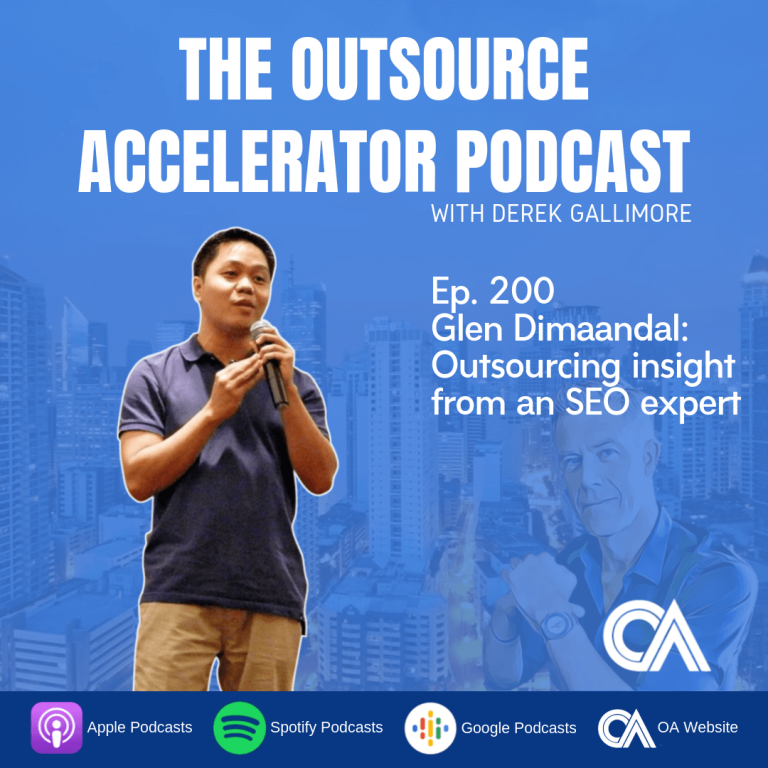 THE OUTSOURCE ACCELERATOR PODCAST
WITH DEREK GALLIMORE

Ep. 200
Glen Dimaandal: Outsourcing insight from an SEO expert

OA

Apple Podcasts Spotify Podcasts Google Podcasts OA Website